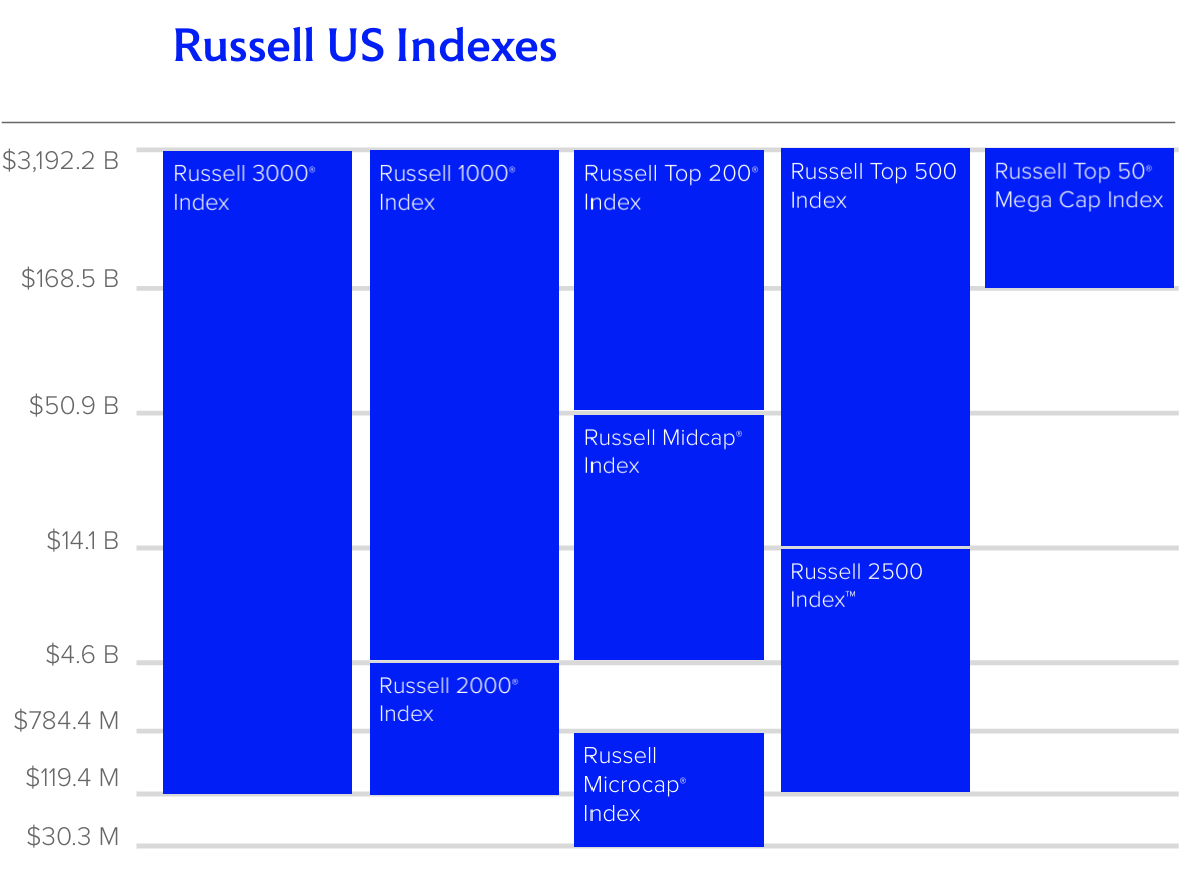 Russell US Indexes

$3,192.2 B
$168.5 B
$50.9 B
$14.1 B
$4.6 B
$784.4 M
$119.4 M
$30.3 M

Russell 3000® Index

Russell 1000® Index

Russell 2000® Index

Russell Top 200® Index

Russell Midcap® Index

Russell Microcap® Index

Russell Top 500 Index

Russell 2500 Index™

Russell Top 50® Mega Cap Index